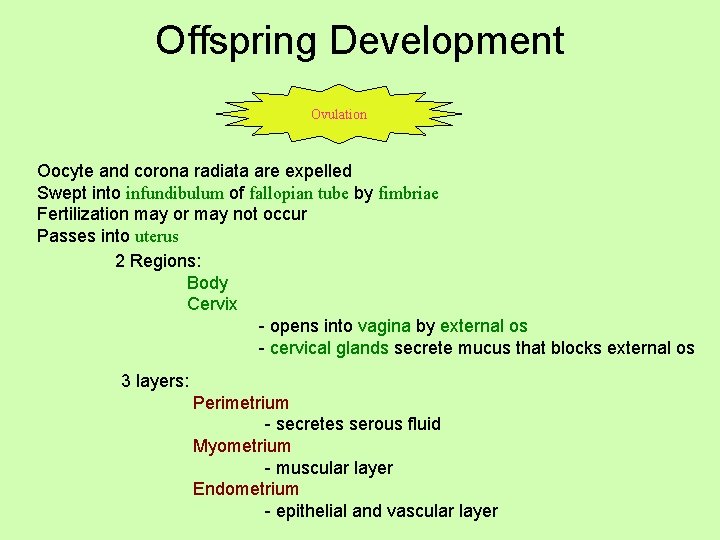 Offspring Development

Ovulation

Oocyte and corona radiata are expelled
Swept into infundibulum of fallopian tube by fimbriae
Fertilization may or may not occur
Passes into uterus

2 Regions:
Body
Cervix
- opens into vagina by external os
- cervical glands secrete mucus that blocks external os

3 layers:
Perimetrium
- secretes serous fluid
Myometrium
- muscular layer
Endometrium
- epithelial and vascular layer